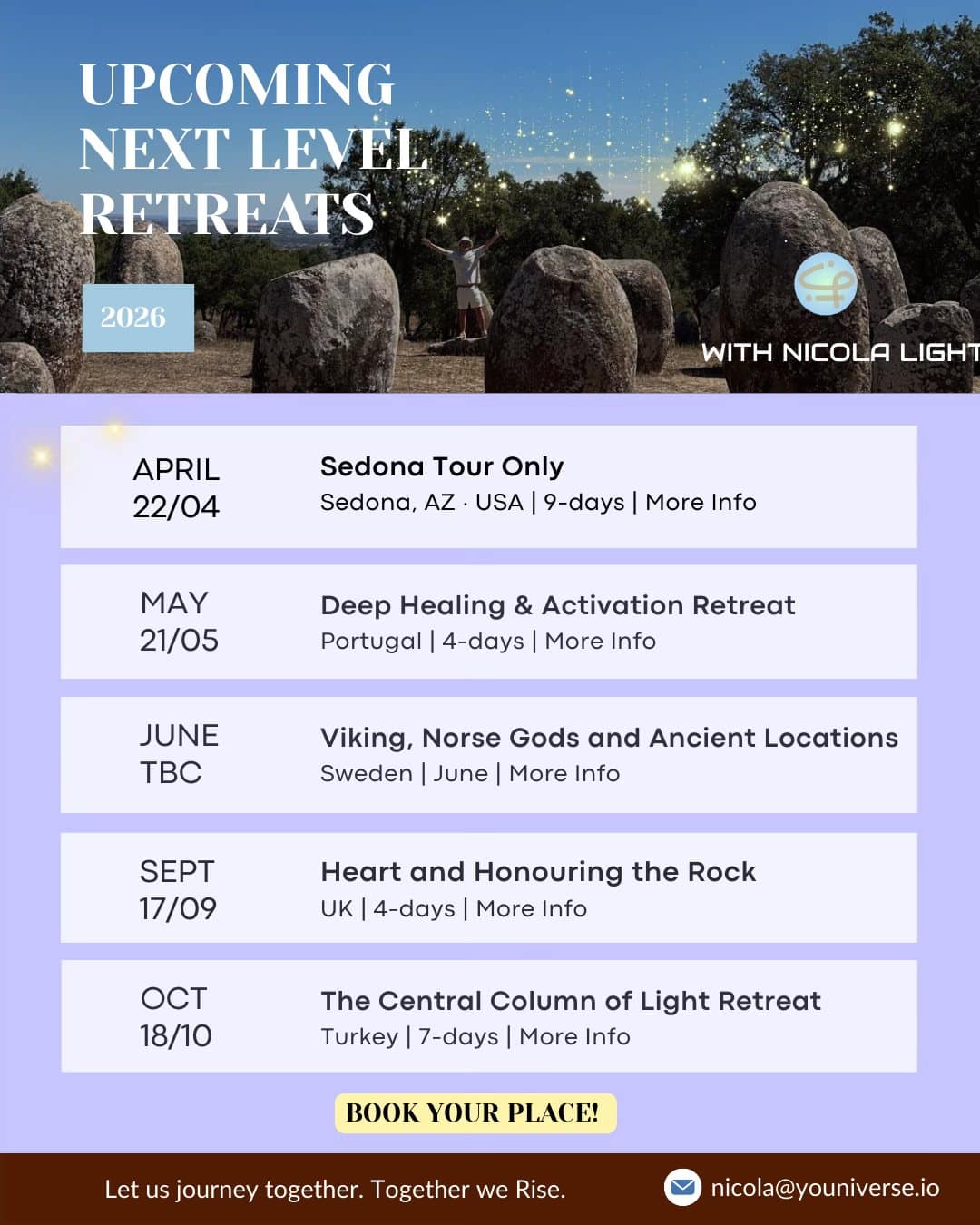 UPCOMING NEXT LEVEL RETREATS

2026

WITH NICOLA LIGHT

APRIL 22/04

Sedona Tour Only
Sedona, AZ · USA | 9-days | More Info

MAY 21/05

Deep Healing & Activation Retreat
Portugal | 4-days | More Info

JUNE TBC

Viking, Norse Gods and Ancient Locations
Sweden | June | More Info

SEPT 17/09

Heart and Honouring the Rock
UK | 4-days | More Info

OCT 18/10

The Central Column of Light Retreat
Turkey | 7-days | More Info

BOOK YOUR PLACE!

Let us journey together. Together we Rise.

nicola@youniverse.io